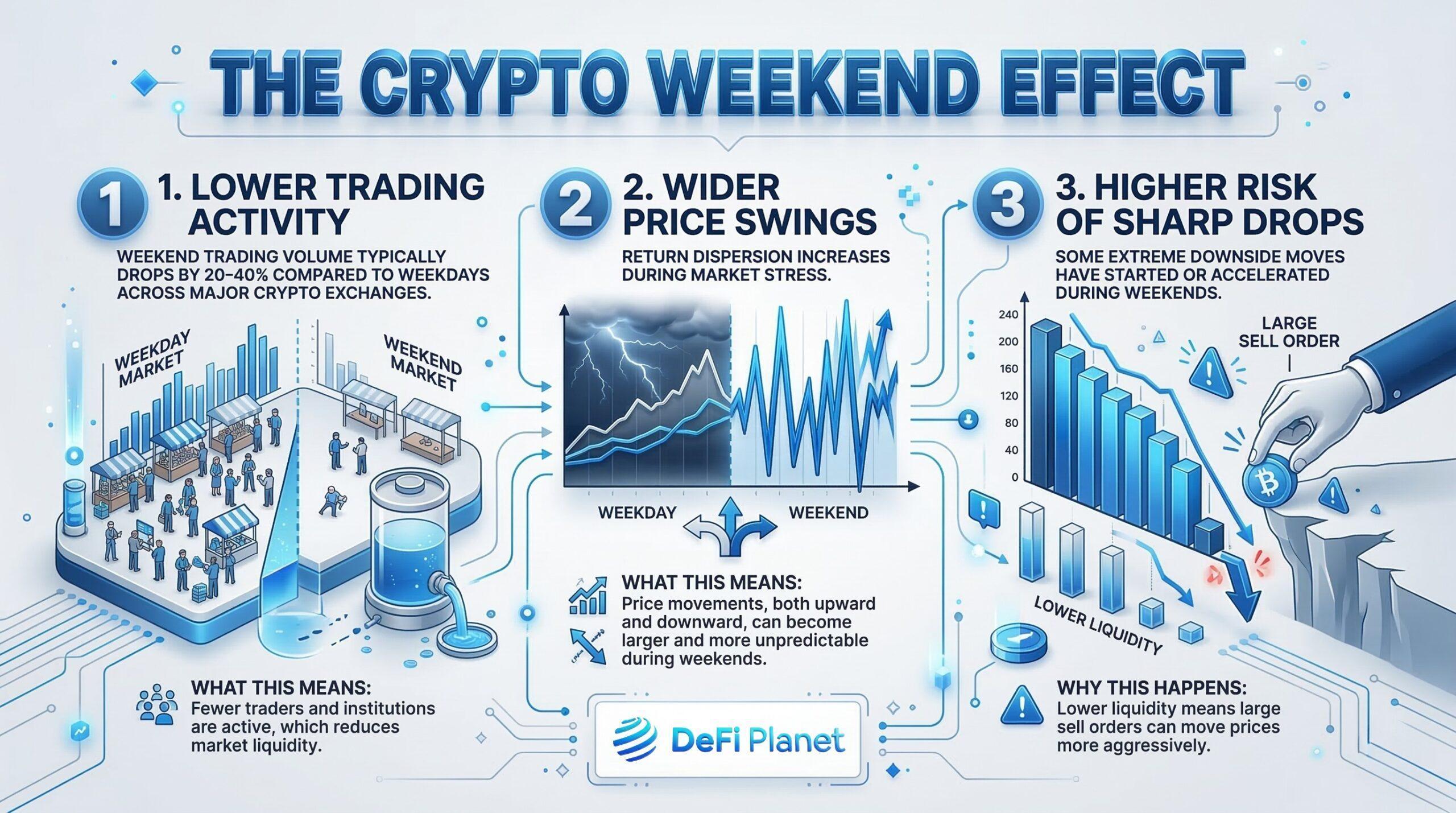 THE CRYPTO WEEKEND EFFECT

1

1. LOWER TRADING ACTIVITY

WEEKEND TRADING VOLUME TYPICALLY DROPS BY 20–40% COMPARED TO WEEKDAYS ACROSS MAJOR CRYPTO EXCHANGES.

WEEKDAY MARKET

WEEKEND MARKET

WHAT THIS MEANS:
Fewer traders and institutions are active, which reduces market liquidity.

2

2. WIDER PRICE SWINGS

RETURN DISPERSION INCREASES DURING MARKET STRESS.

WEEKDAY

WEEKEND

WHAT THIS MEANS:
Price movements, both upward and downward, can become larger and more unpredictable during weekends.

DeFi Planet

3

3. HIGHER RISK OF SHARP DROPS

SOME EXTREME DOWNSIDE MOVES HAVE STARTED OR ACCELERATED DURING WEEKENDS.

240
200
160
120
80
40
0

LARGE SELL ORDER

LOWER LIQUIDITY

WHY THIS HAPPENS:
Lower liquidity means large sell orders can move prices more aggressively.